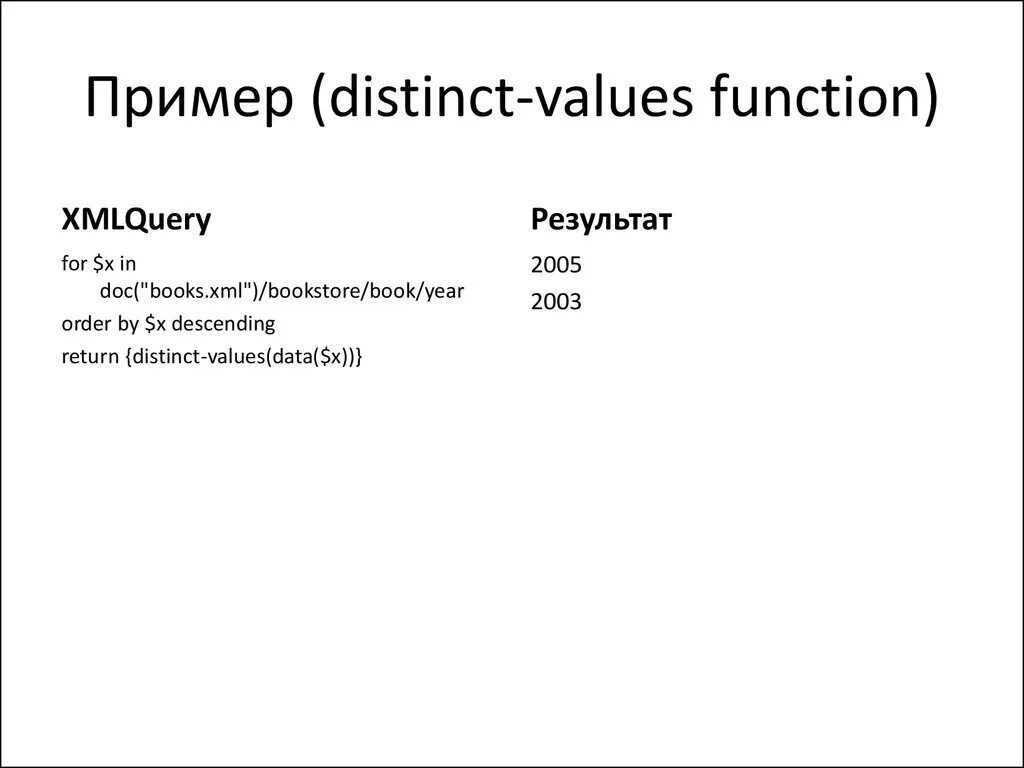 Пример (distinct-values function)

XMLQuery

for \$x in doc("books.xml")/bookstore/book/year

order by \$x descending

return {distinct-values(data(\$x))}

Результат

2005

2003